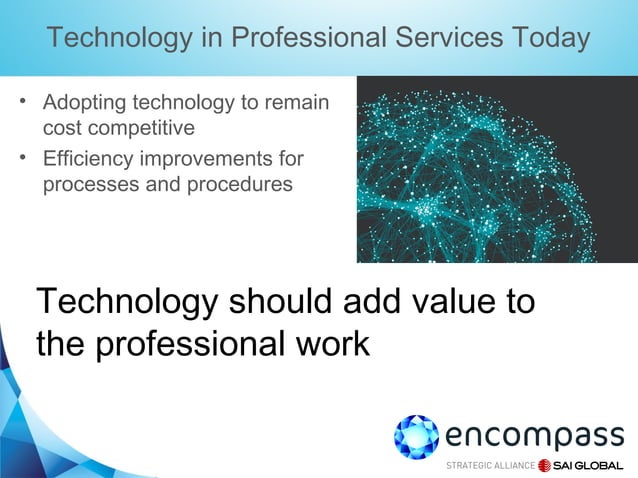 Technology in Professional Services Today

• Adopting technology to remain cost competitive
• Efficiency improvements for processes and procedures

Technology should add value to the professional work

encompass
STRATEGIC ALLIANCE SAI GLOBAL